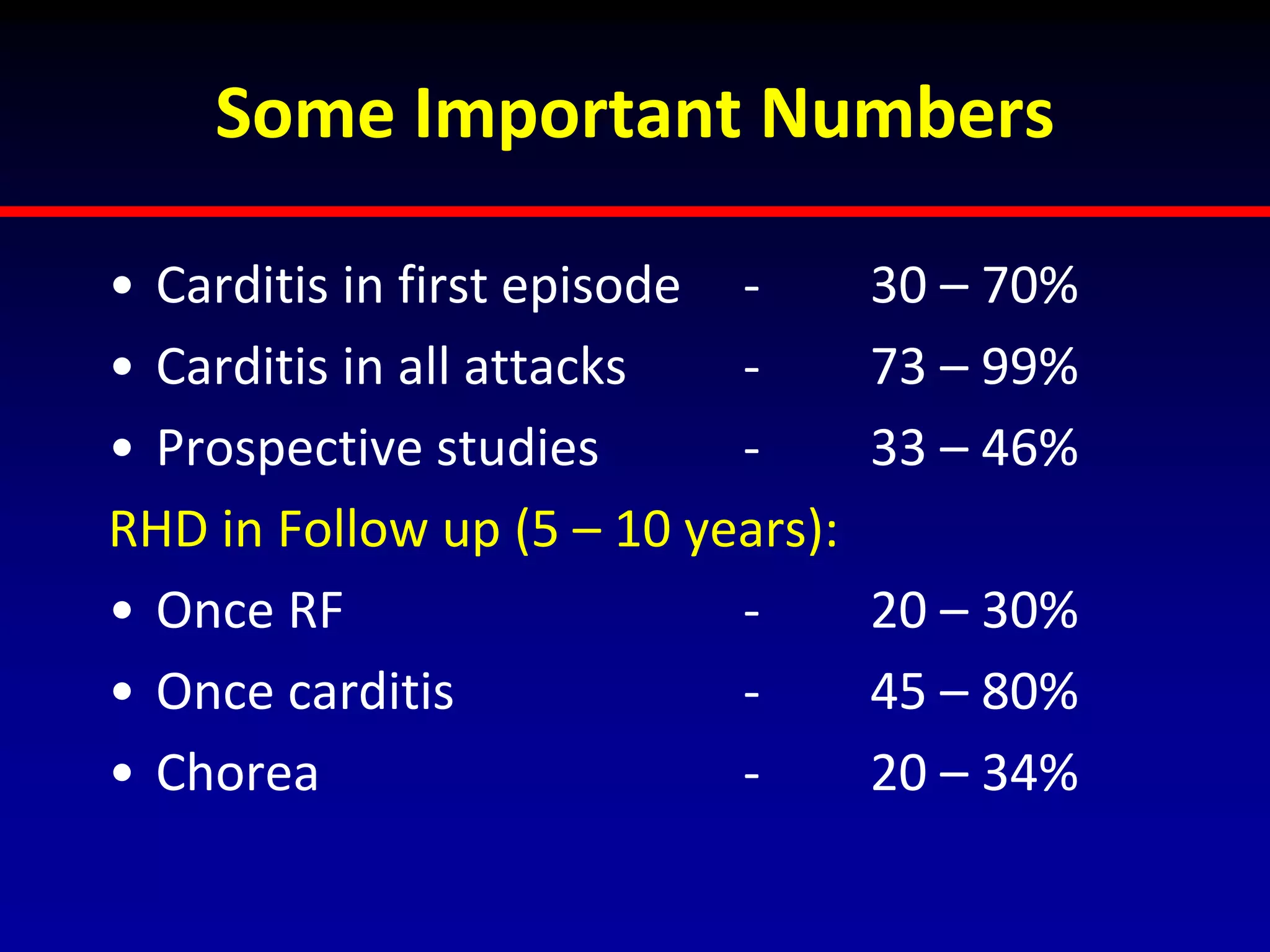 Some Important Numbers

• Carditis in first episode - 30 – 70%
• Carditis in all attacks - 73 – 99%
• Prospective studies - 33 – 46%

RHD in Follow up (5 – 10 years):

• Once RF - 20 – 30%
• Once carditis - 45 – 80%
• Chorea - 20 – 34%